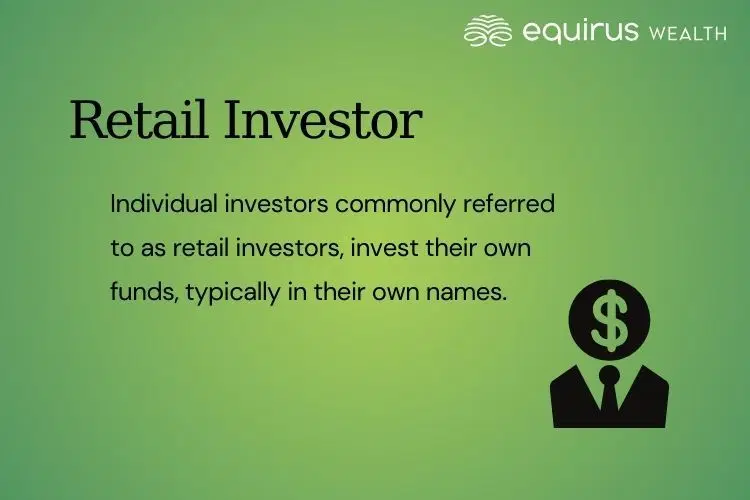 equirus WEALTH

Retail Investor

Individual investors commonly referred to as retail investors, invest their own funds, typically in their own names.

$